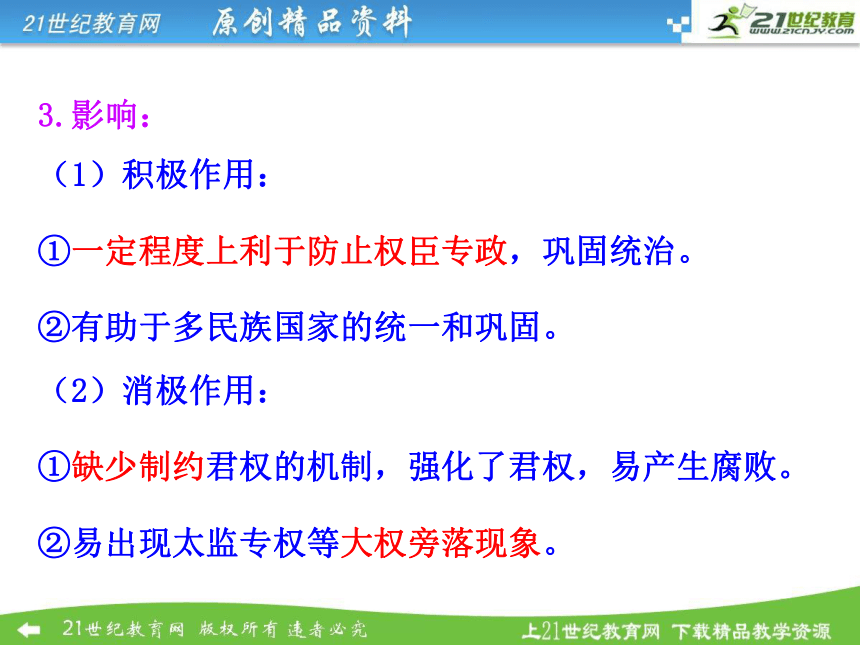 21世纪教育网 原创精品资料

21世纪教育
www.21cnjy.com

3.影响：

（1）积极作用：

①一定程度上利于防止权臣专政，巩固统治。

②有助于多民族国家的统一和巩固。

（2）消极作用：

①缺少制约君权的机制，强化了君权，易产生腐败。

②易出现太监专权等大权旁落现象。

21世纪教育网 版权所有 违者必究

上21世纪教育网 下载精品教学资源